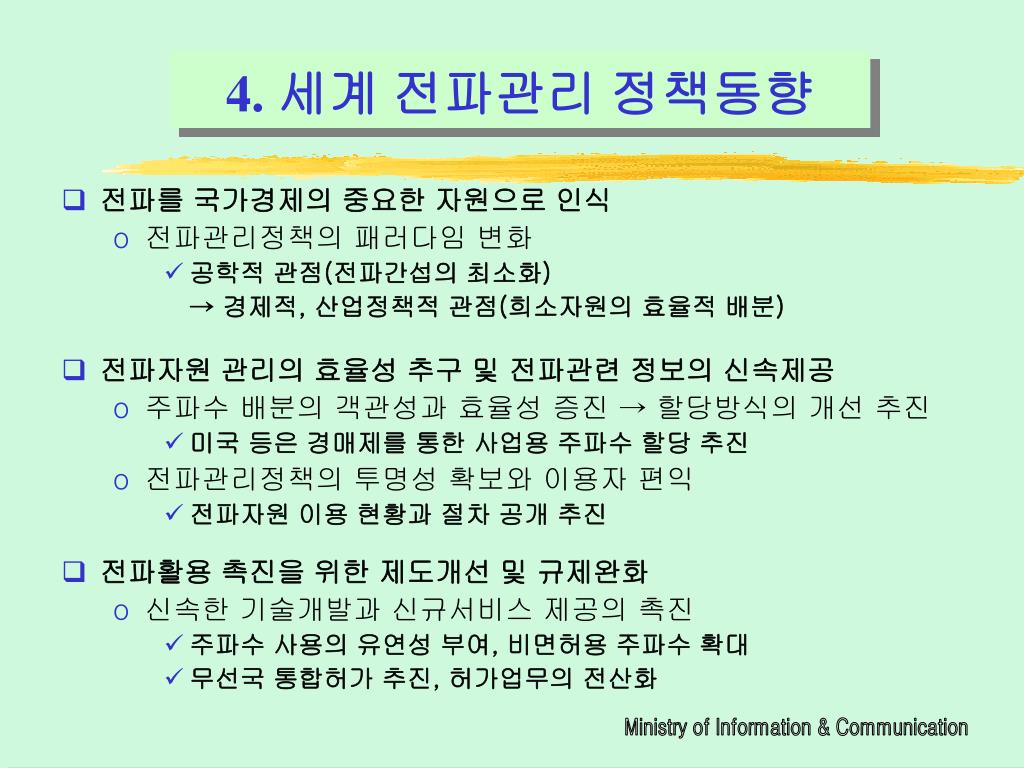 4. 세계 전파관리 정책동향

❑ 전파를 국가경제의 중요한 자원으로 인식

o 전파관리정책의 패러다임 변화

✓ 공학적 관점(전파간섭의 최소화)

→ 경제적, 산업정책적 관점(희소자원의 효율적 배분)

❑ 전파자원 관리의 효율성 추구 및 전파관련 정보의 신속제공

o 주파수 배분의 객관성과 효율성 증진 → 할당방식의 개선 추진

✓ 미국 등은 경매제를 통한 사업용 주파수 할당 추진

o 전파관리정책의 투명성 확보와 이용자 편익

✓ 전파자원 이용 현황과 절차 공개 추진

❑ 전파활용 촉진을 위한 제도개선 및 규제완화

o 신속한 기술개발과 신규서비스 제공의 촉진

✓ 주파수 사용의 유연성 부여, 비면허용 주파수 확대

✓ 무선국 통합허가 추진, 허가업무의 전산화

Ministry of Information & Communication